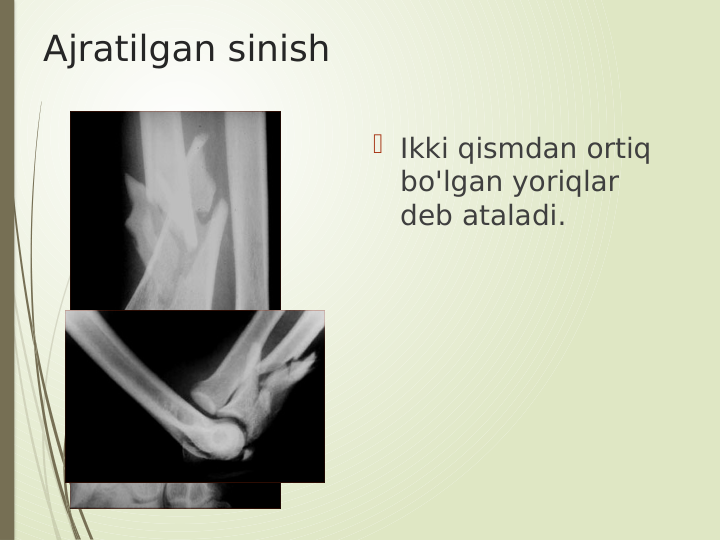 Ajratilgan sinish

Ikki qismdan ortiq bo'lgan yoriqlar deb ataladi.